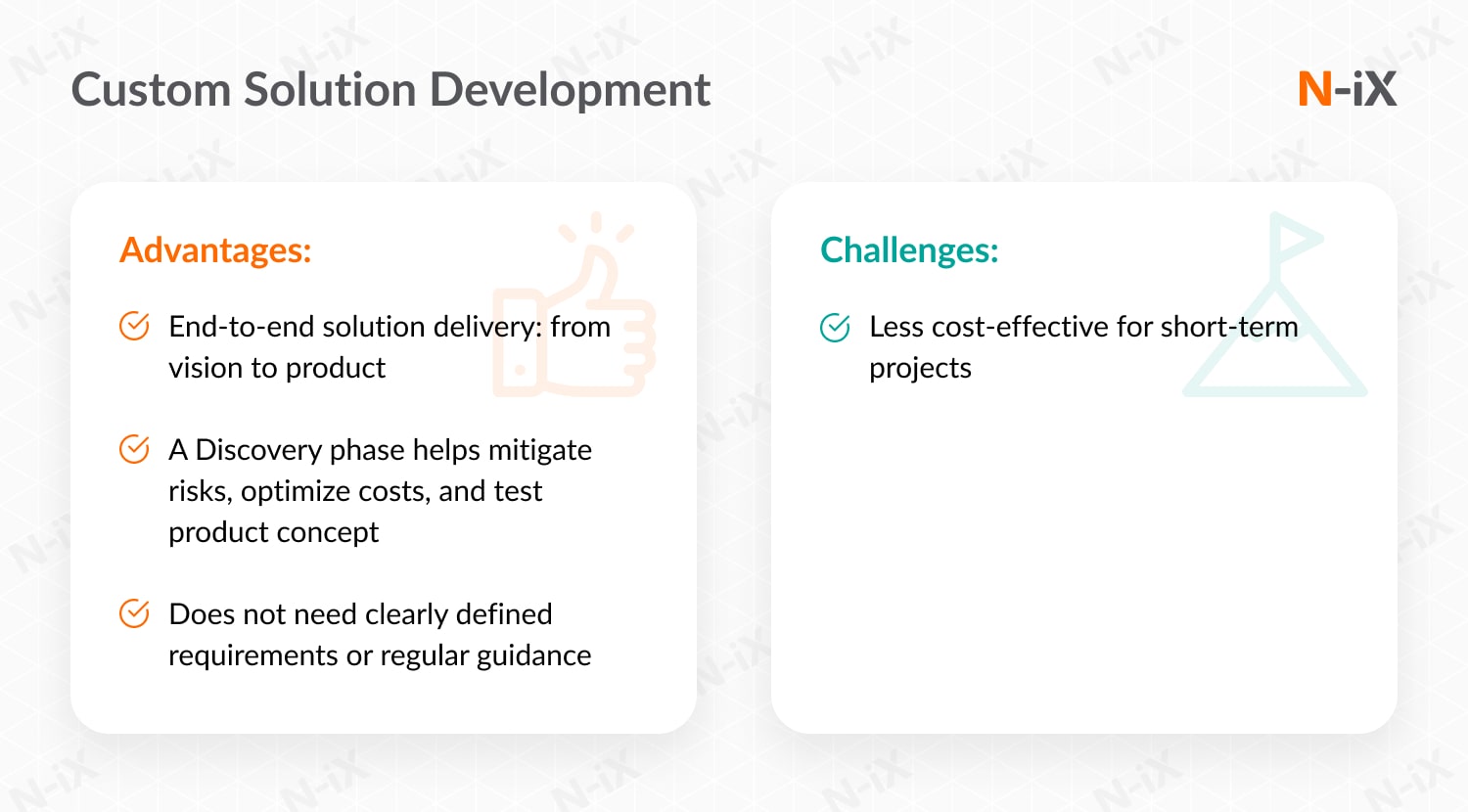 Custom Solution Development

N-iX

Advantages:

End-to-end solution delivery: from vision to product

A Discovery phase helps mitigate risks, optimize costs, and test product concept

Does not need clearly defined requirements or regular guidance

Challenges:

Less cost-effective for short-term projects